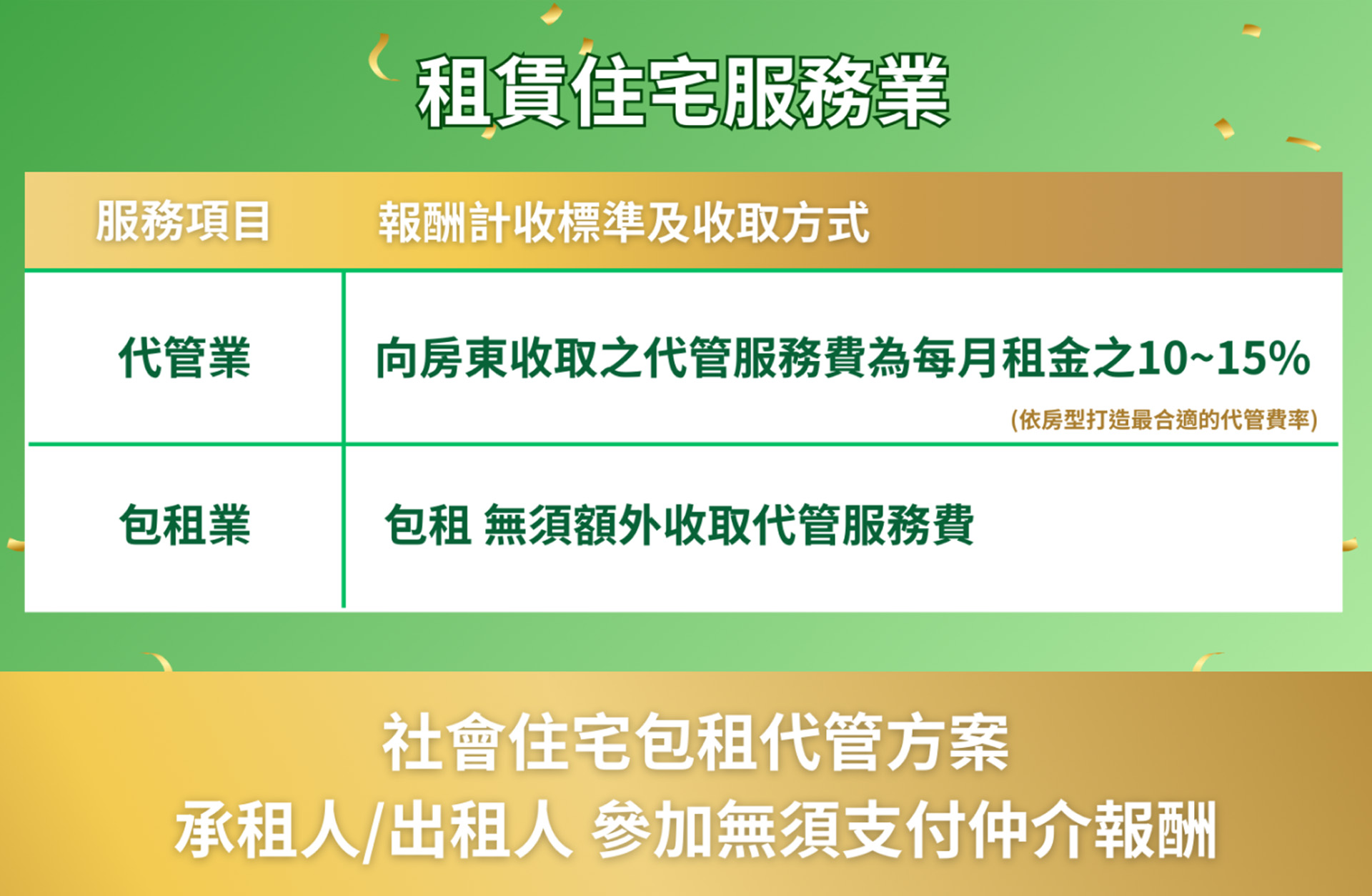 租賃住宅服務業

| 服務項目 | 報酬計收標準及收取方式 |
|---|---|
| 代管業 | 向房東收取之代管服務費為每月租金之10~15% (依房型打造最合適的代管費率) |
| 包租業 | 包租 無須額外收取代管服務費 |

社會住宅包租代管方案
承租人/出租人 參加無須支付仲介報酬